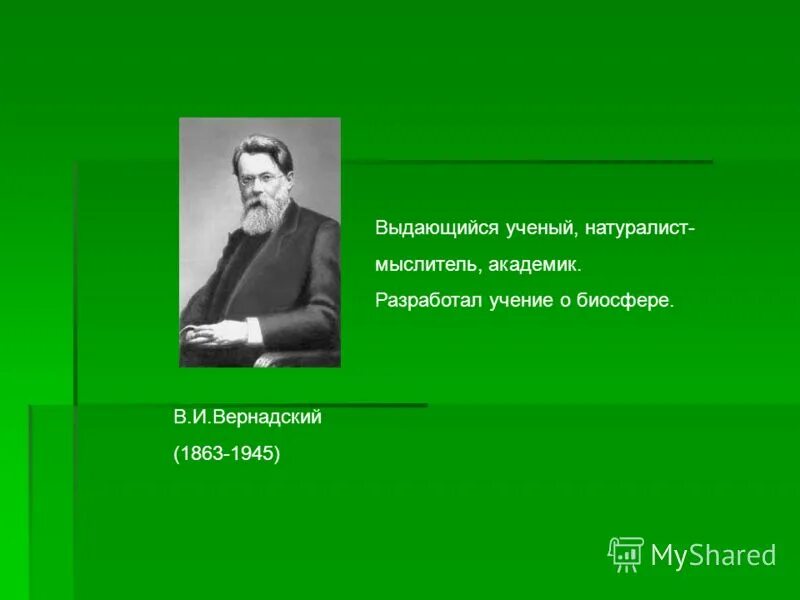 Выдающийся ученый, натуралист-мыслитель, академик.

Разработал учение о биосфере.

В.И.Вернадский

(1863-1945)

MyShared